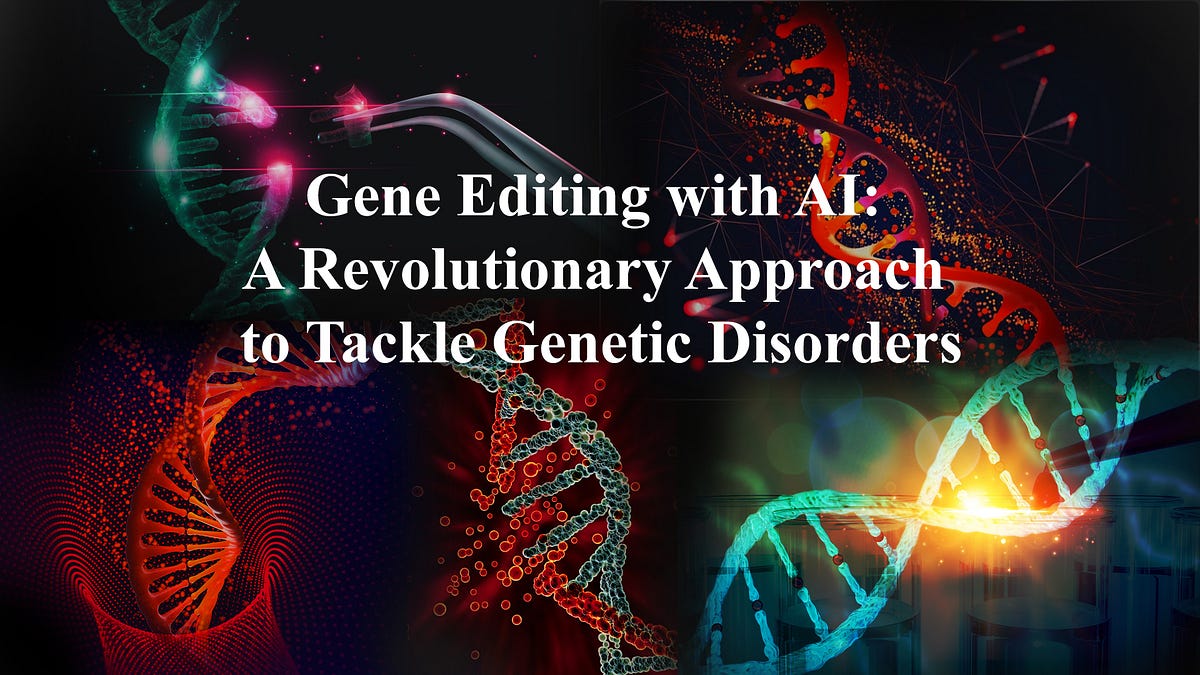 Gene Editing with AI:
A Revolutionary Approach
to Tackle Genetic Disorders